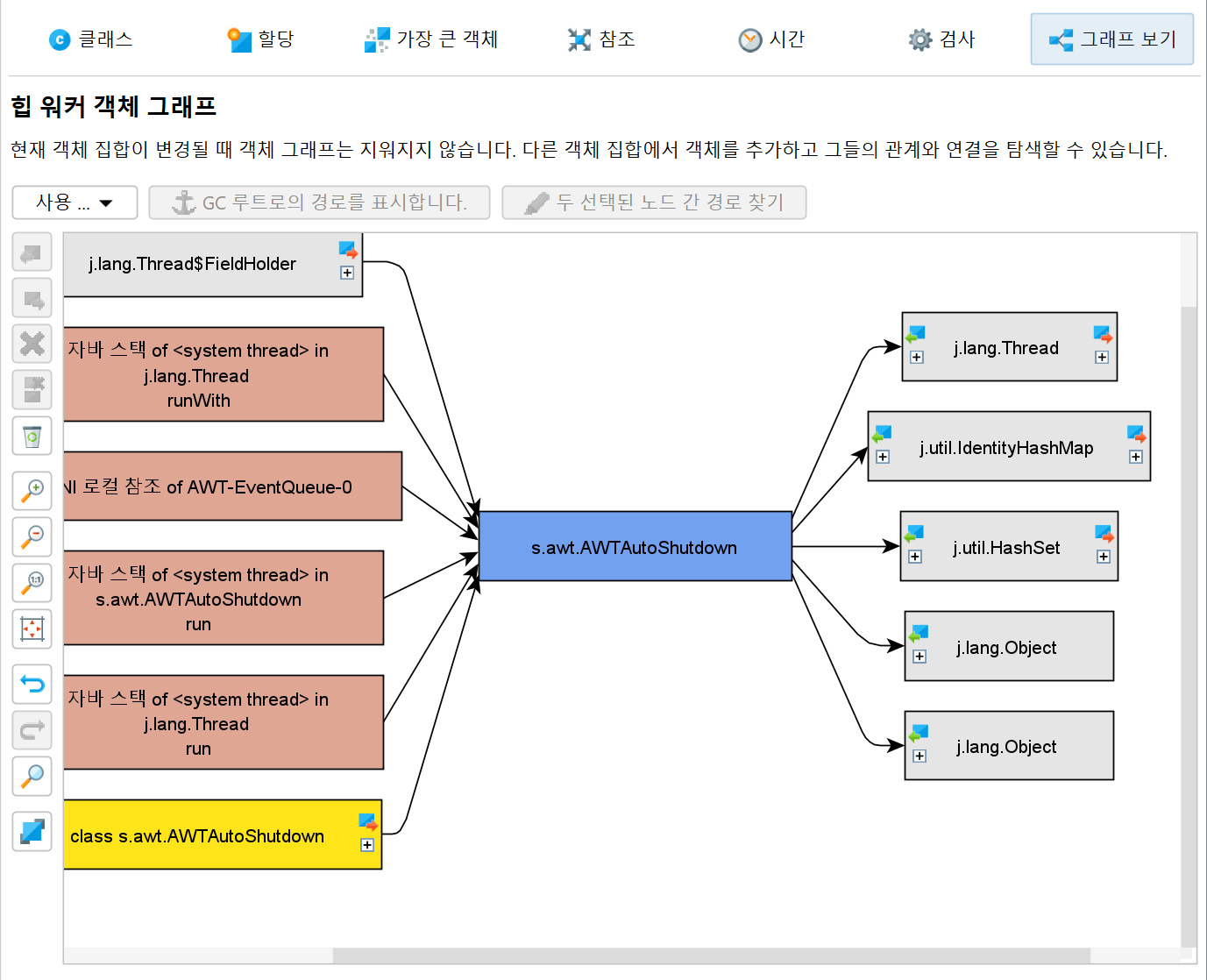 클래스 할당 가장 큰 객체 참조 시간 검사 그래프 보기

힙 워커 객체 그래프

현재 객체 집합이 변경될 때 객체 그래프는 지워지지 않습니다. 다른 객체 집합에서 객체를 추가하고 그들의 관계와 연결을 탐색할 수 있습니다.

사용 ... GC 루트로의 경로를 표시합니다. 두 선택된 노드 간 경로 찾기

j.lang.Thread$FieldHolder

자바 스택 of <system thread> in j.lang.Thread runWith

NI 로컬 참조 of AWT-EventQueue-0

자바 스택 of <system thread> in s.awt.AWTAutoShutdown run

자바 스택 of <system thread> in j.lang.Thread run

class s.awt.AWTAutoShutdown

s.awt.AWTAutoShutdown

j.lang.Thread

j.util.IdentityHashMap

j.util.HashSet

j.lang.Object

j.lang.Object